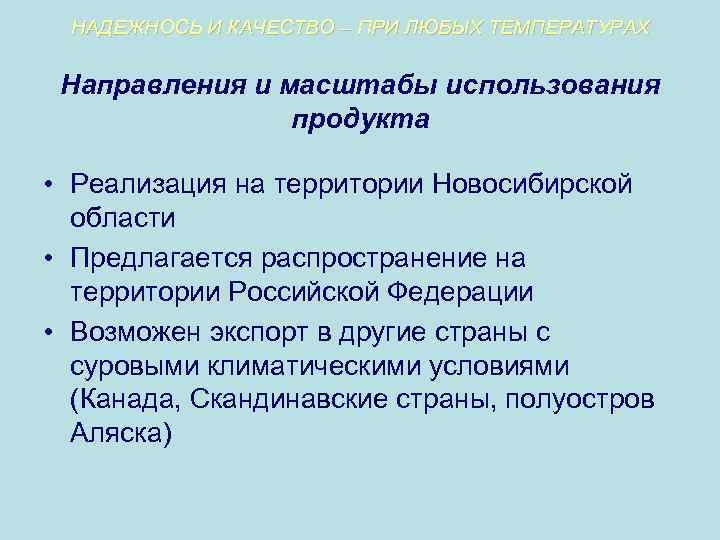 НАДЕЖНОСЬ И КАЧЕСТВО – ПРИ ЛЮБЫХ ТЕМПЕРАТУРАХ

Направления и масштабы использования продукта

• Реализация на территории Новосибирской области
• Предлагается распространение на территории Российской Федерации
• Возможен экспорт в другие страны с суровыми климатическими условиями (Канада, Скандинавские страны, полуостров Аляска)